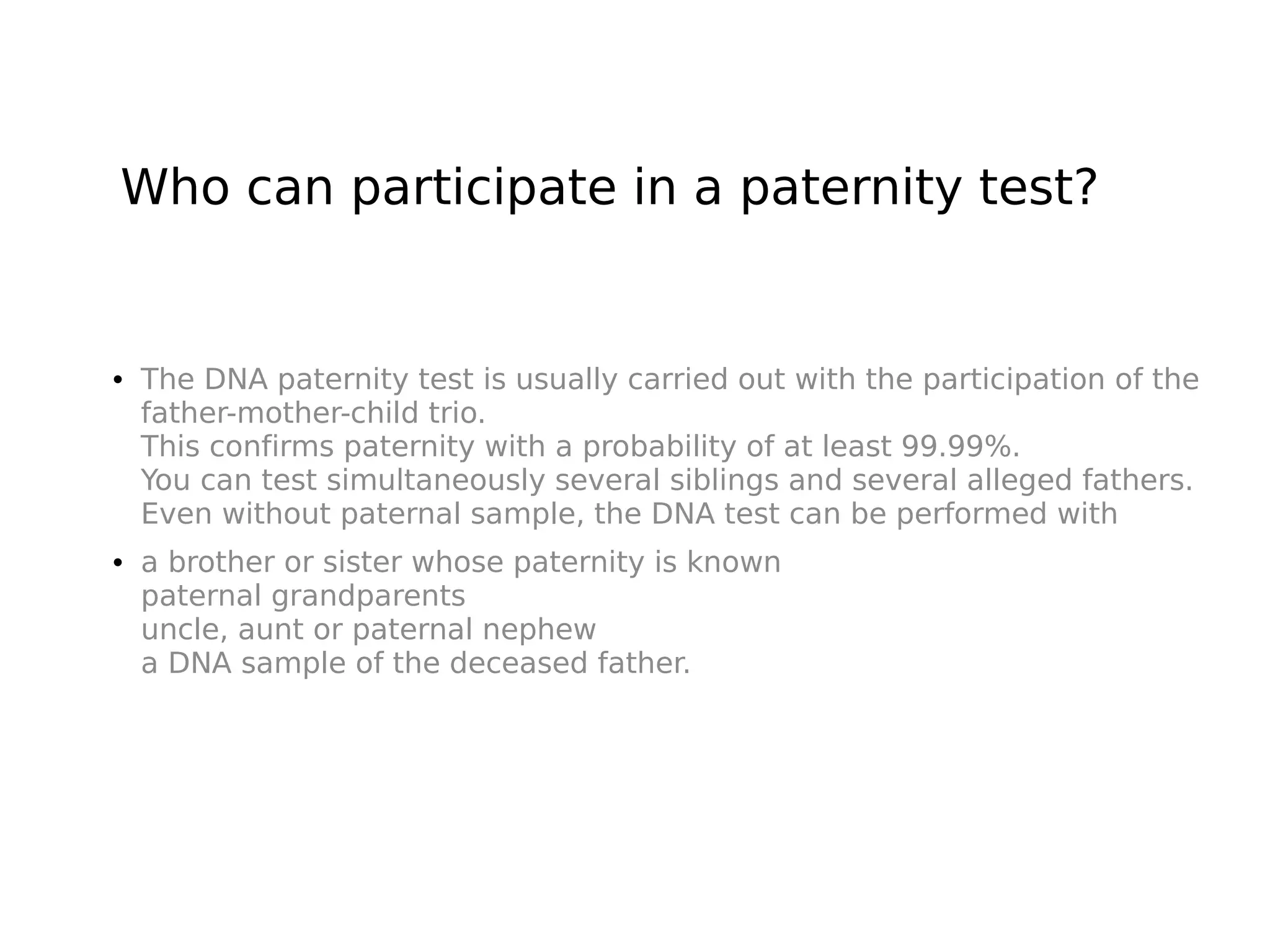 Who can participate in a paternity test?

• The DNA paternity test is usually carried out with the participation of the father-mother-child trio.
This confirms paternity with a probability of at least 99.99%.
You can test simultaneously several siblings and several alleged fathers.
Even without paternal sample, the DNA test can be performed with

• a brother or sister whose paternity is known
paternal grandparents
uncle, aunt or paternal nephew
a DNA sample of the deceased father.